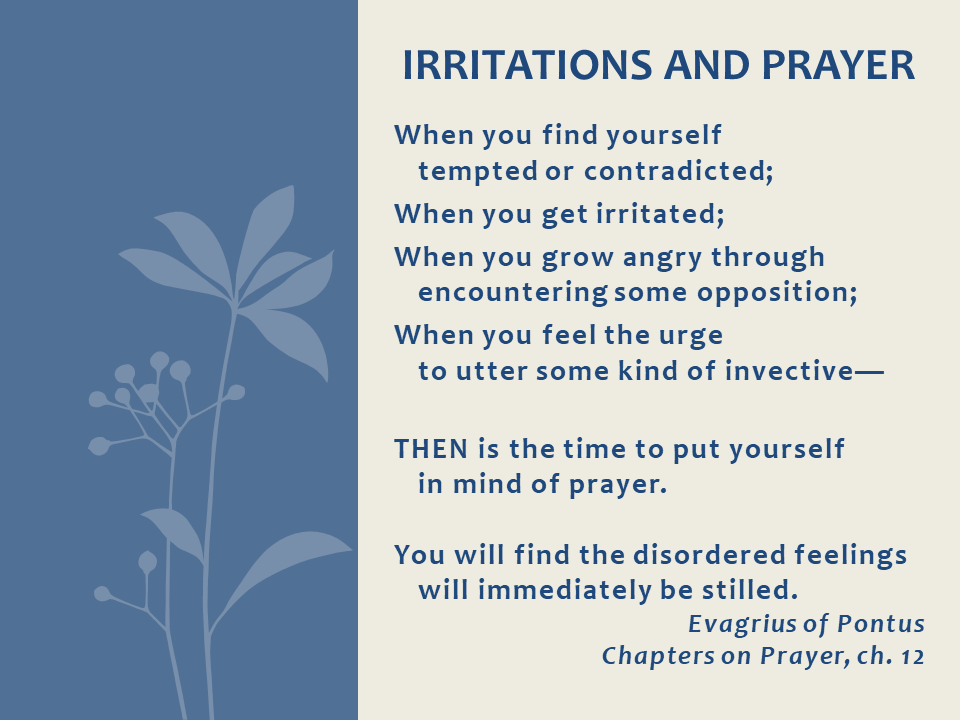 IRRITATIONS AND PRAYER

When you find yourself tempted or contradicted;

When you get irritated;

When you grow angry through encountering some opposition;

When you feel the urge to utter some kind of invective—

THEN is the time to put yourself in mind of prayer.

You will find the disordered feelings will immediately be stilled.

Evagrius of Pontus
Chapters on Prayer, ch. 12